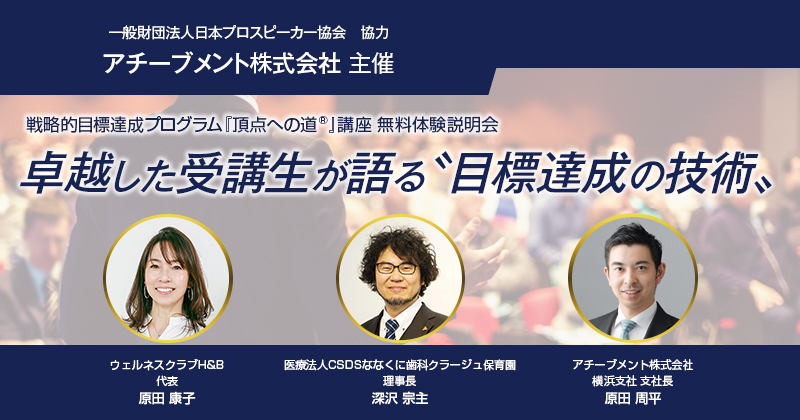 一般財団法人日本プロスピーカー協会　協力
アチーブメント株式会社 主催

戦略的目標達成プログラム『頂点への道®』講座 無料体験説明会
卓越した受講生が語る〝目標達成の技術〟

ウェルネスクラブH&B
代表
原田 康子

医療法人CSDSななくに歯科クラージュ保育園
理事長
深沢 宗主

アチーブメント株式会社
横浜支社 支社長
原田 周平